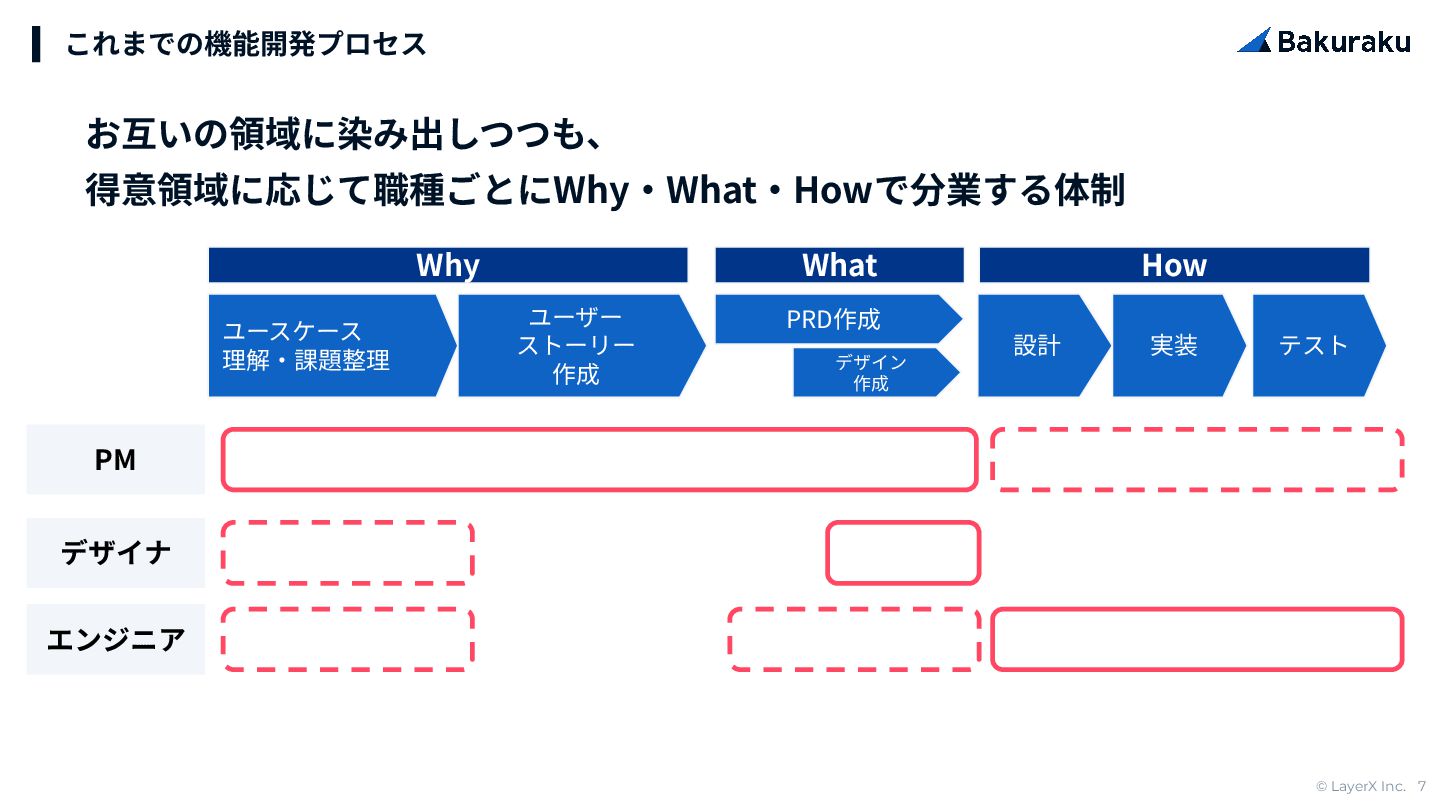 これまでの機能開発プロセス

Bakuraku

お互いの領域に染み出しつつも、
得意領域に応じて職種ごとにWhy・What・Howで分業する体制

Why

What

How

ユースケース
理解・課題整理

ユーザー
ストーリー
作成

PRD作成

デザイン
作成

設計

実装

テスト

PM

デザイナ

エンジニア

© LayerX Inc. 7